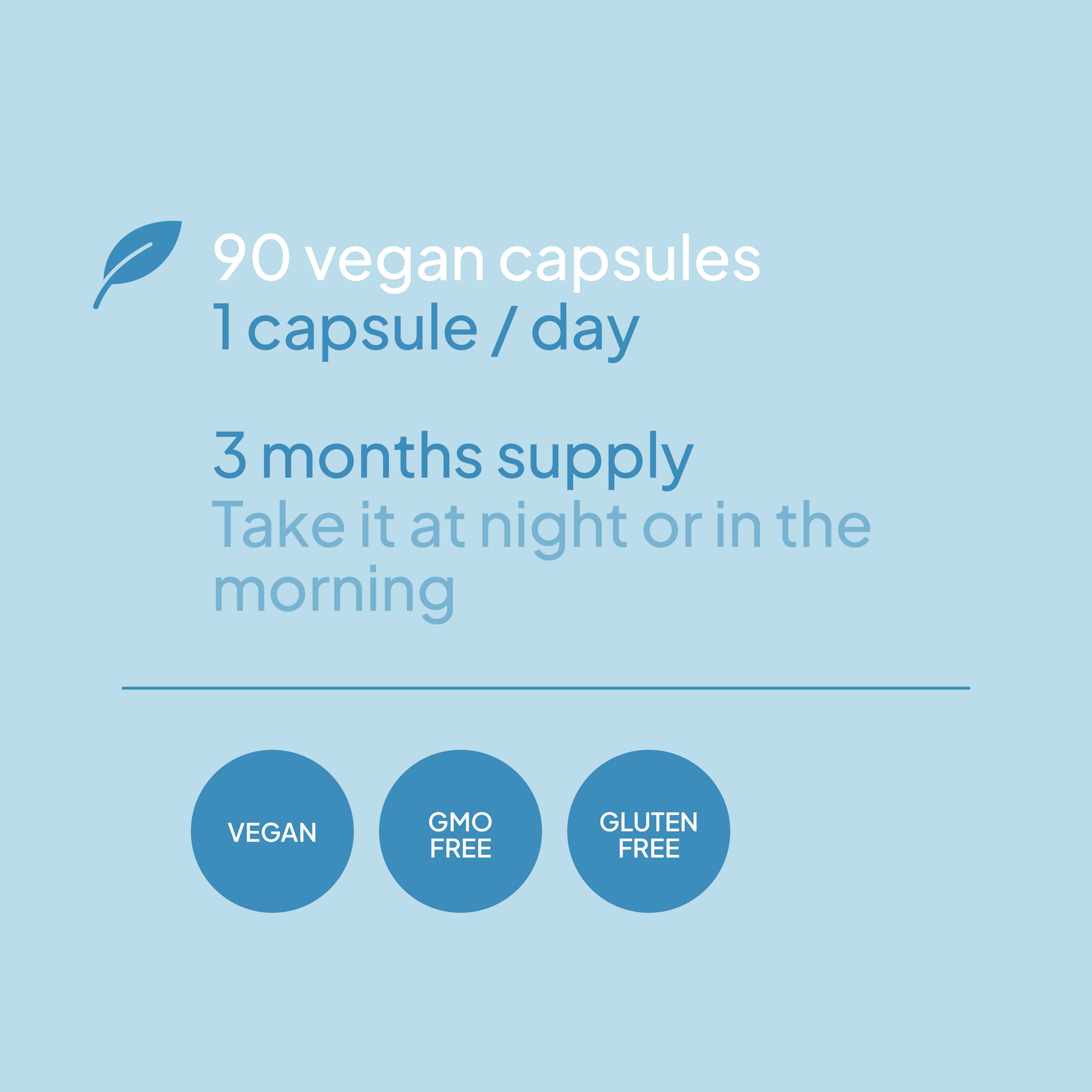 90 vegan capsules
1 capsule / day

3 months supply
Take it at night or in the morning

VEGAN

GMO FREE

GLUTEN FREE